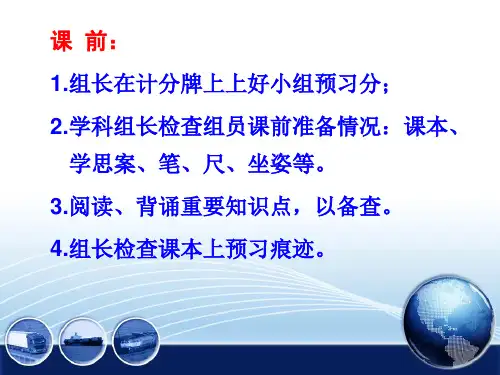 课 前：

1.组长在计分牌上上好小组预习分；

2.学科组长检查组员课前准备情况：课本、学思案、笔、尺、坐姿等。

3.阅读、背诵重要知识点，以备查。

4.组长检查课本上预习痕迹。